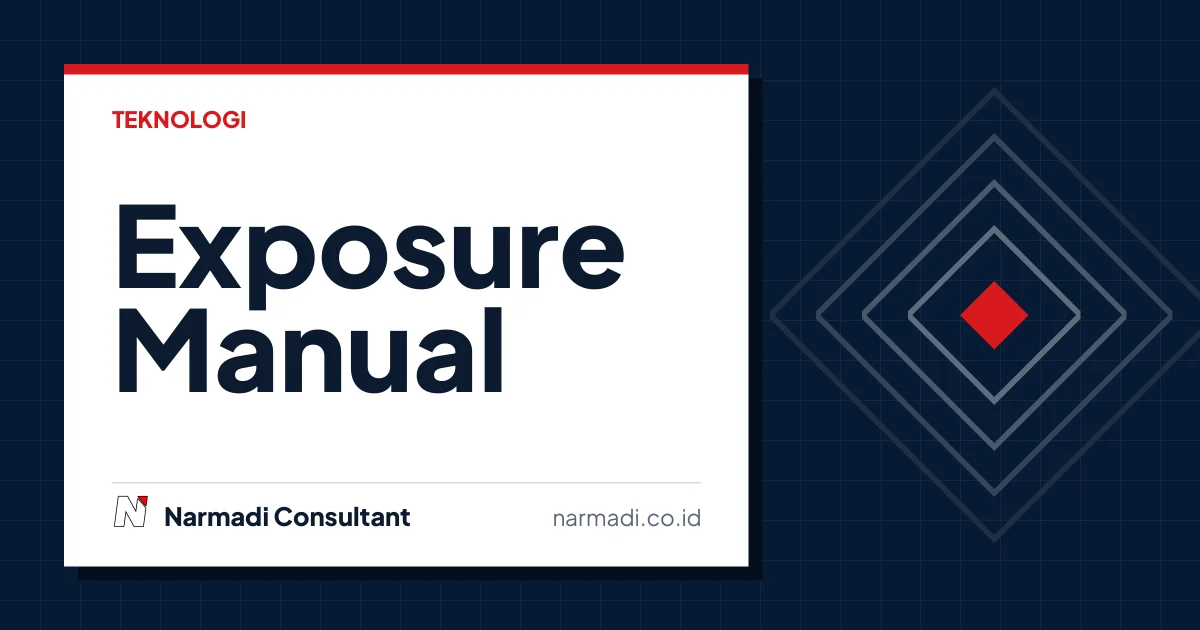 TEKNOLOGI

Exposure Manual

Narmadi Consultant

narmadi.co.id